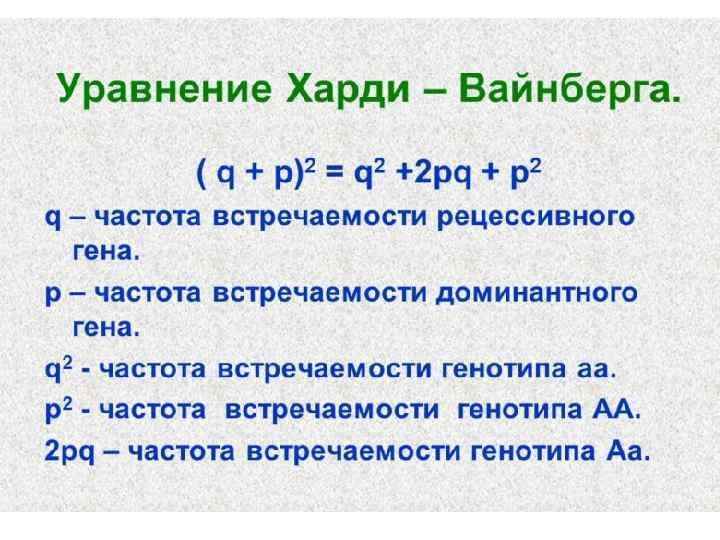 Уравнение Харди – Вайнберга.

$(q + p)^2 = q^2 + 2pq + p^2$

q – частота встречаемости рецессивного гена.

p – частота встречаемости доминантного гена.

$q^2$ - частота встречаемости генотипа аа.

$p^2$ - частота встречаемости генотипа АА.

2pq – частота встречаемости генотипа Аа.